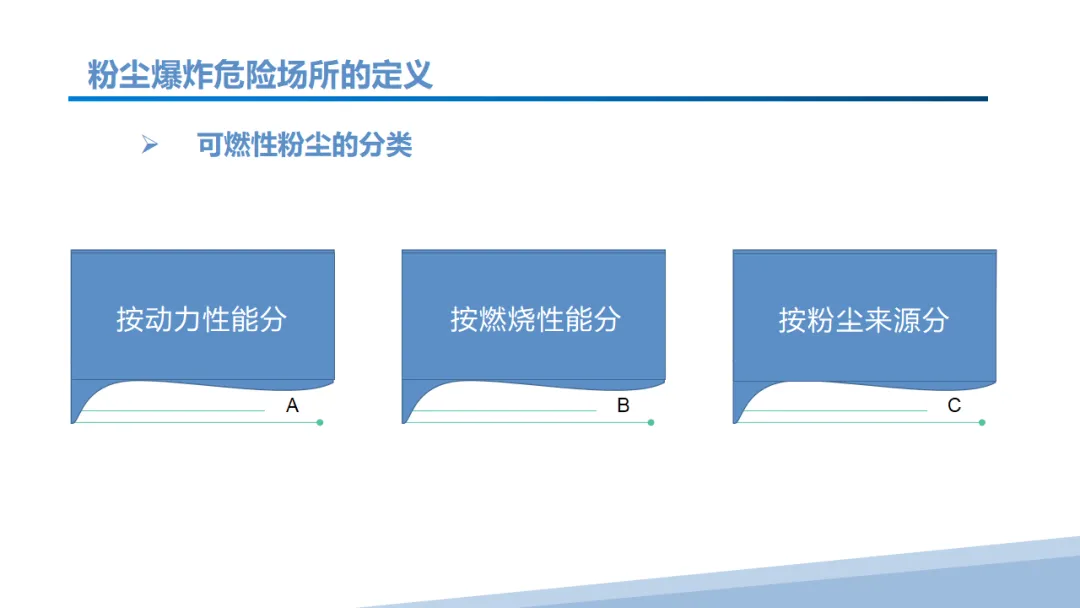 粉尘爆炸危险场所的定义

➢ 可燃性粉尘的分类

按动力性能分

A

按燃烧性能分

B

按粉尘来源分

C